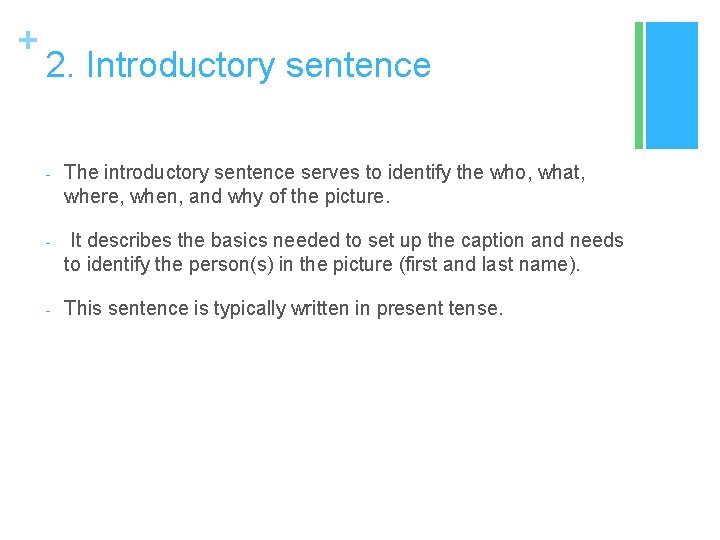 +
2. Introductory sentence

- The introductory sentence serves to identify the who, what, where, when, and why of the picture.

- It describes the basics needed to set up the caption and needs to identify the person(s) in the picture (first and last name).

- This sentence is typically written in present tense.